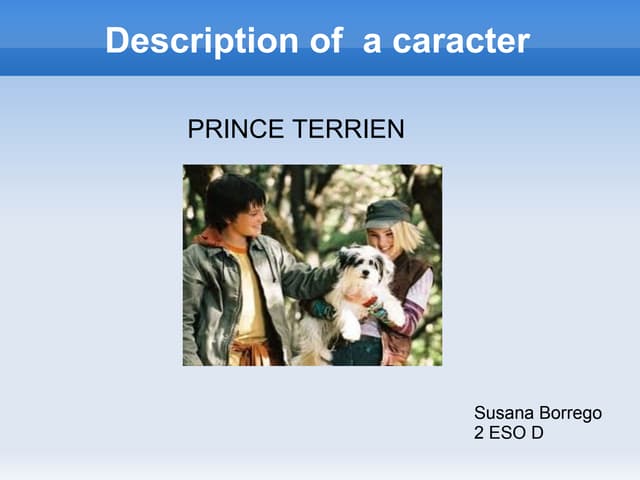 Description of a caracter

PRINCE TERRIEN

Susana Borrego
2 ESO D